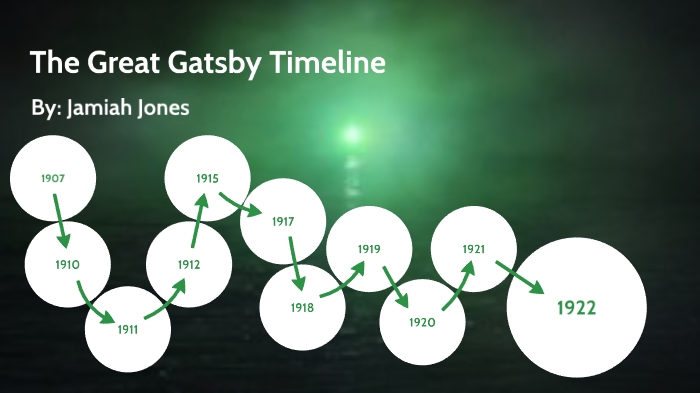 The Great Gatsby Timeline

By: Jamiah Jones

1907

1910

1911

1912

1915

1917

1918

1919

1920

1921

1922